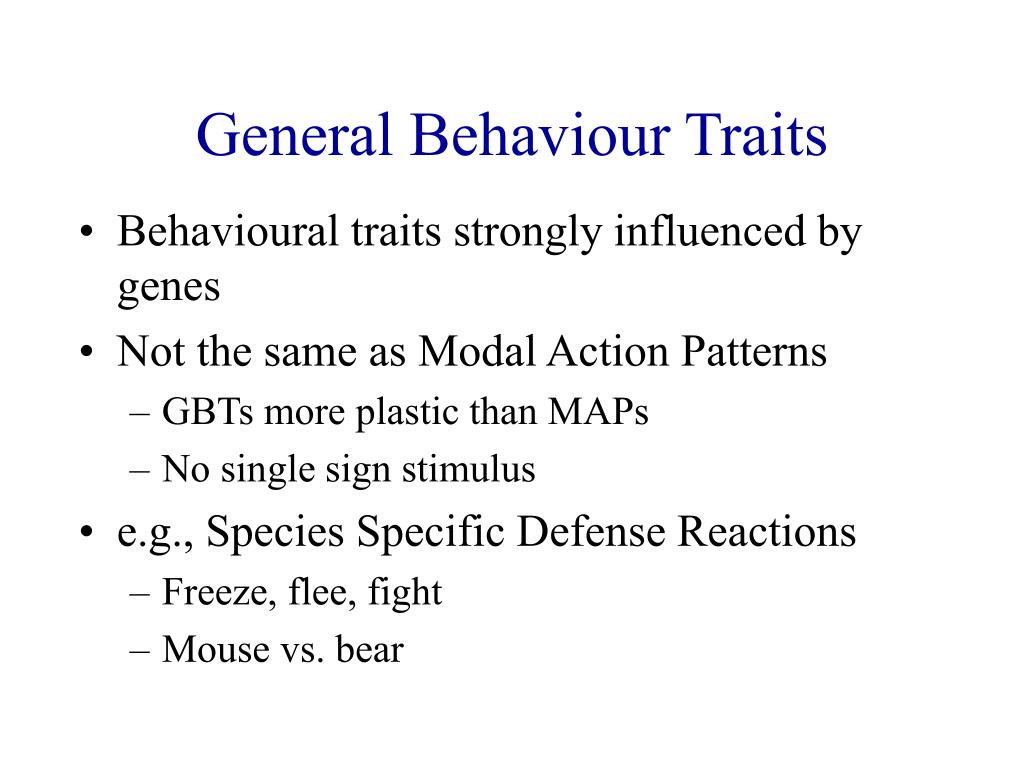 General Behaviour Traits

• Behavioural traits strongly influenced by genes
• Not the same as Modal Action Patterns
– GBTs more plastic than MAPs
– No single sign stimulus
• e.g., Species Specific Defense Reactions
– Freeze, flee, fight
– Mouse vs. bear